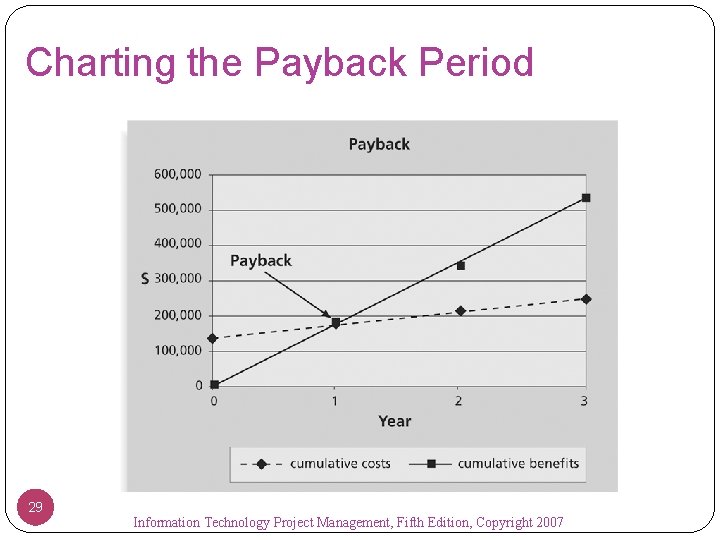 Charting the Payback Period

Payback

600,000
500,000
400,000
$ 300,000
200,000
100,000
0

Payback

0
1
2
3
Year

cumulative costs
cumulative benefits

29

Information Technology Project Management, Fifth Edition, Copyright 2007